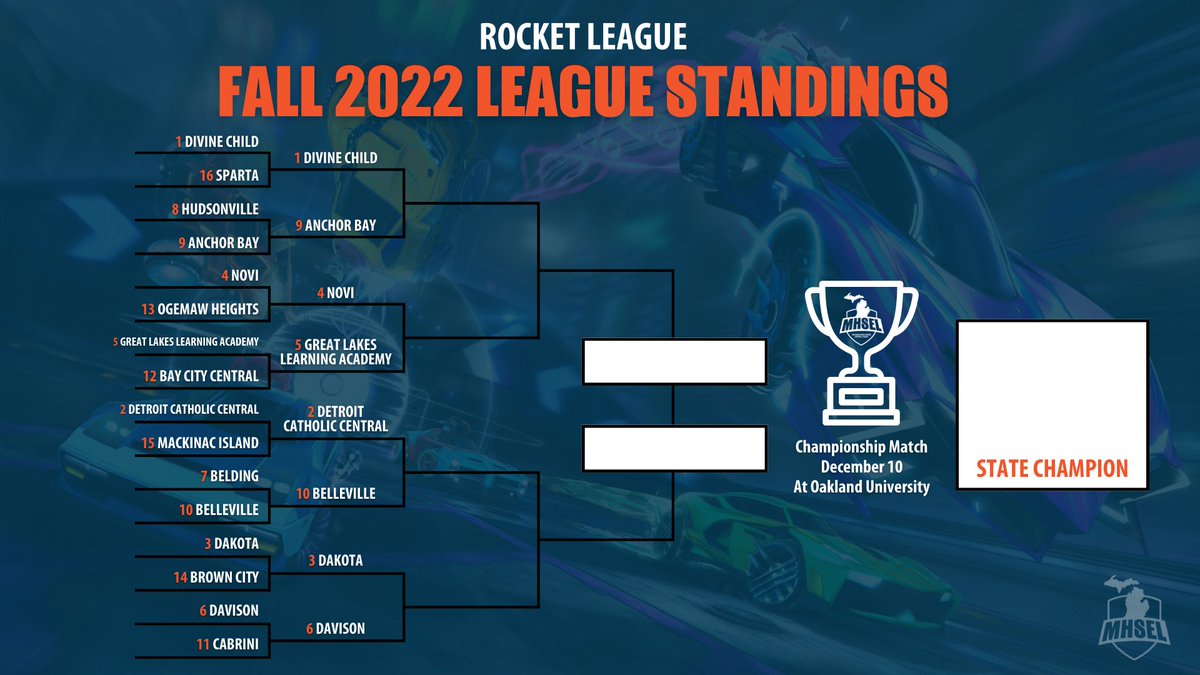 ROCKET LEAGUE
FALL 2022 LEAGUE STANDINGS

1 DIVINE CHILD
16 SPARTA
8 HUDSONVILLE
9 ANCHOR BAY
4 NOVI
13 OGEMAW HEIGHTS
5 GREAT LAKES LEARNING ACADEMY
12 BAY CITY CENTRAL
2 DETROIT CATHOLIC CENTRAL
15 MACKINAC ISLAND
7 BELDING
10 BELLEVILLE
3 DAKOTA
14 BROWN CITY
6 DAVISON
11 CABRINI

1 DIVINE CHILD
9 ANCHOR BAY
4 NOVI
5 GREAT LAKES LEARNING ACADEMY
2 DETROIT CATHOLIC CENTRAL
10 BELLEVILLE
3 DAKOTA
6 DAVISON

MHSEL
Championship Match
December 10
At Oakland University

STATE CHAMPION

MHSEL